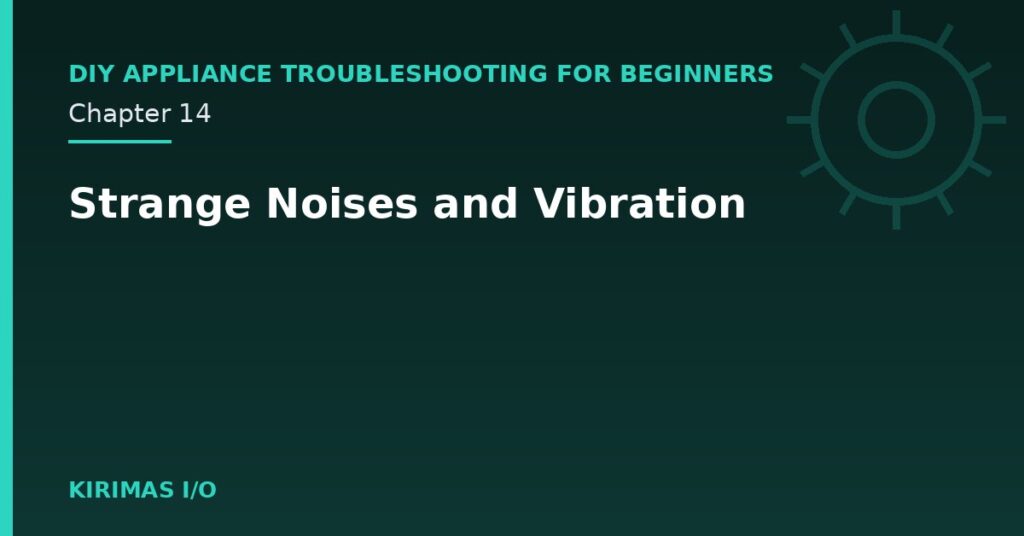 DIY APPLIANCE TROUBLESHOOTING FOR BEGINNERS
Chapter 14

Strange Noises and Vibration

KIRIMAS I/O